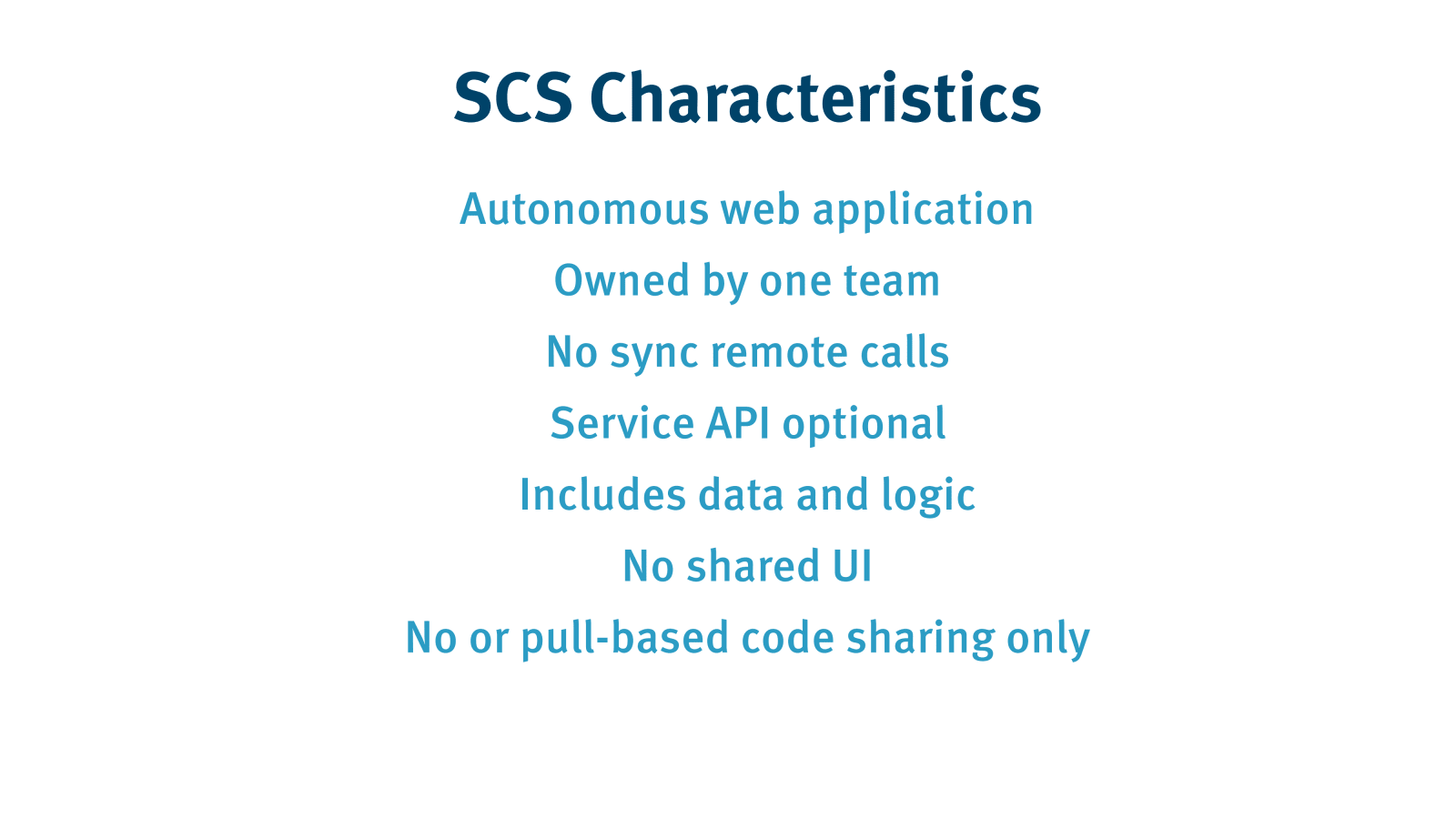 SCS Characteristics

Autonomous web application

Owned by one team

No sync remote calls

Service API optional

Includes data and logic

No shared UI

No or pull-based code sharing only